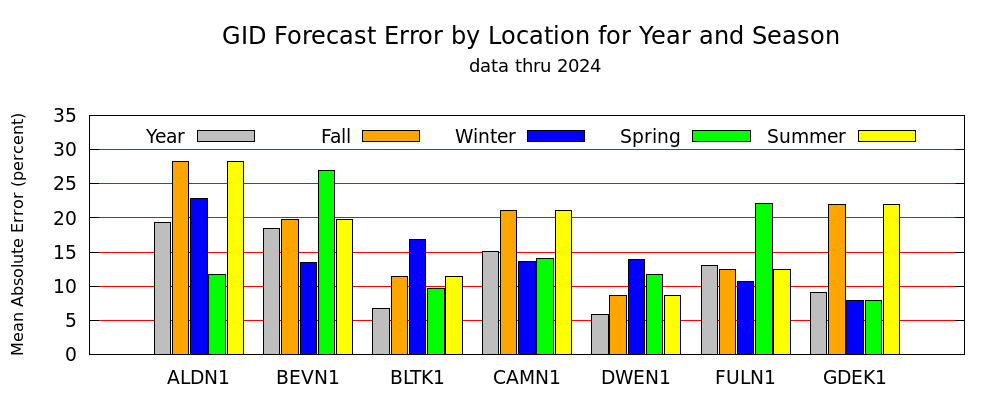 GID Forecast Error by Location for Year and Season
data thru 2024

Mean Absolute Error (percent)

35
30
25
20
15
10
5
0

Year
Fall
Winter
Spring
Summer

ALDN1
BEVN1
BLTK1
CAMN1
DWEN1
FULN1
GDEK1